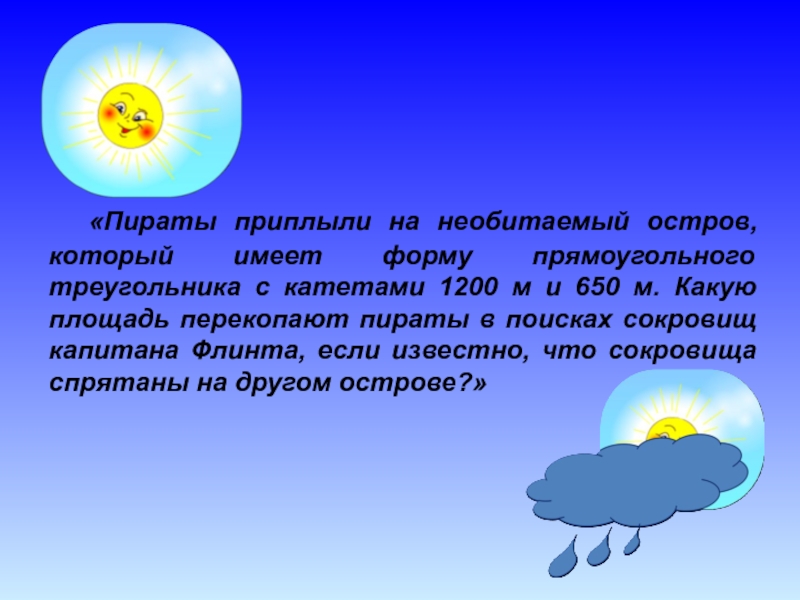 «Пираты приплыли на необитаемый остров, который имеет форму прямоугольного треугольника с катетами 1200 м и 650 м. Какую площадь перекопают пираты в поисках сокровищ капитана Флинта, если известно, что сокровища спрятаны на другом острове?»